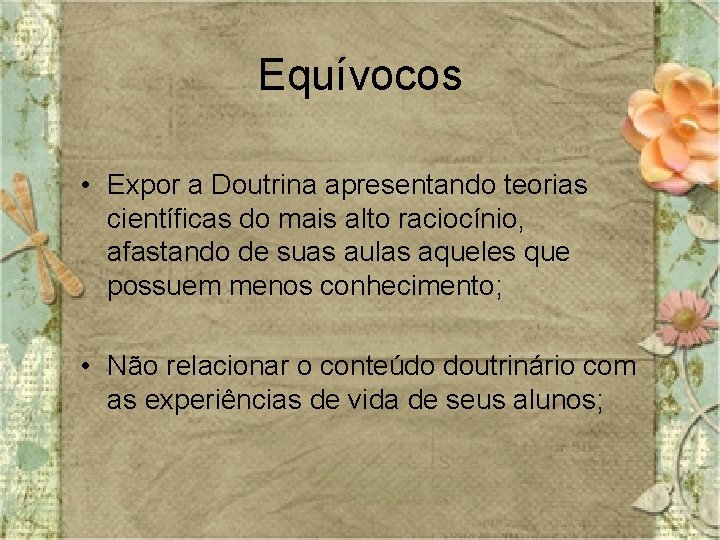 Equívocos

• Expor a Doutrina apresentando teorias científicas do mais alto raciocínio, afastando de suas aulas aqueles que possuem menos conhecimento;

• Não relacionar o conteúdo doutrinário com as experiências de vida de seus alunos;